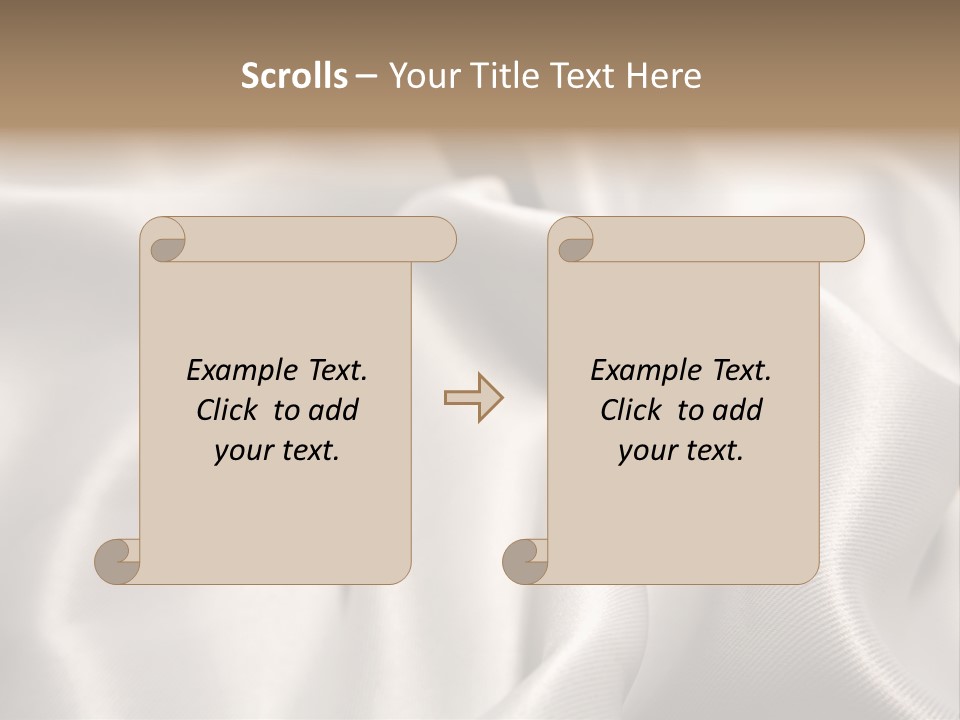 Scrolls – Your Title Text Here

Example Text. Click to add your text.

Example Text. Click to add your text.